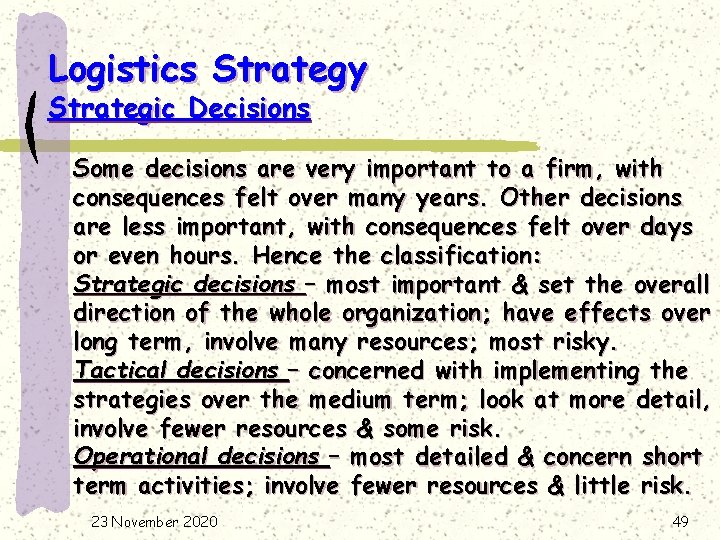 Logistics Strategy
Strategic Decisions

Some decisions are very important to a firm, with consequences felt over many years. Other decisions are less important, with consequences felt over days or even hours. Hence the classification:
Strategic decisions – most important & set the overall direction of the whole organization; have effects over long term, involve many resources; most risky.
Tactical decisions – concerned with implementing the strategies over the medium term; look at more detail, involve fewer resources & some risk.
Operational decisions – most detailed & concern short term activities; involve fewer resources & little risk.

23 November 2020

49